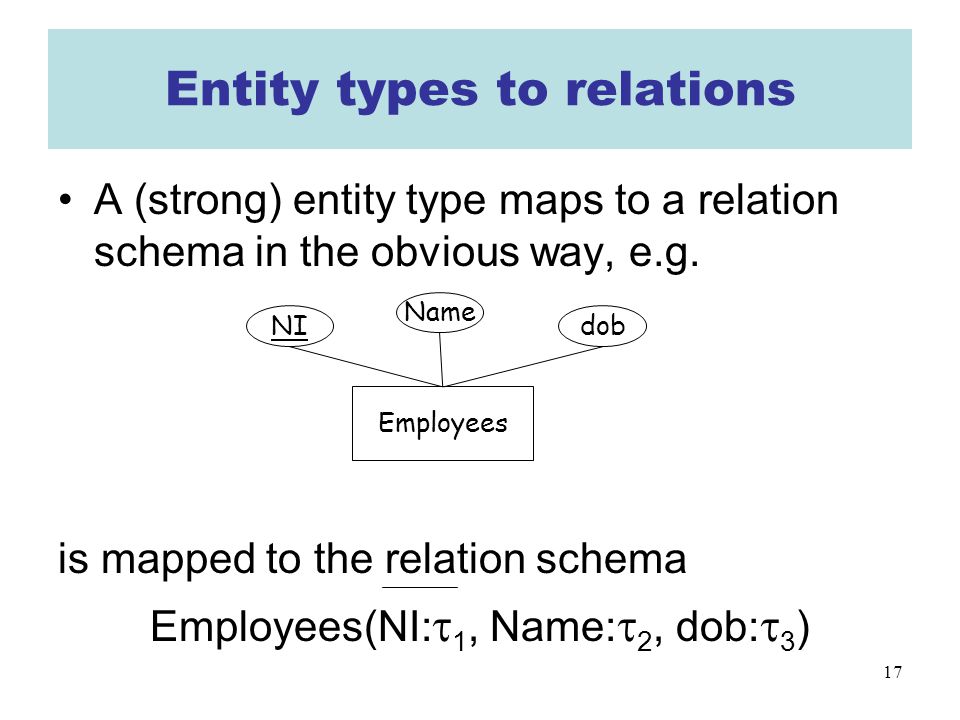 Entity types to relations

• A (strong) entity type maps to a relation schema in the obvious way, e.g.

NI

Name

dob

Employees

is mapped to the relation schema

Employees(NI:$\tau_1$, Name:$\tau_2$, dob:$\tau_3$)

17